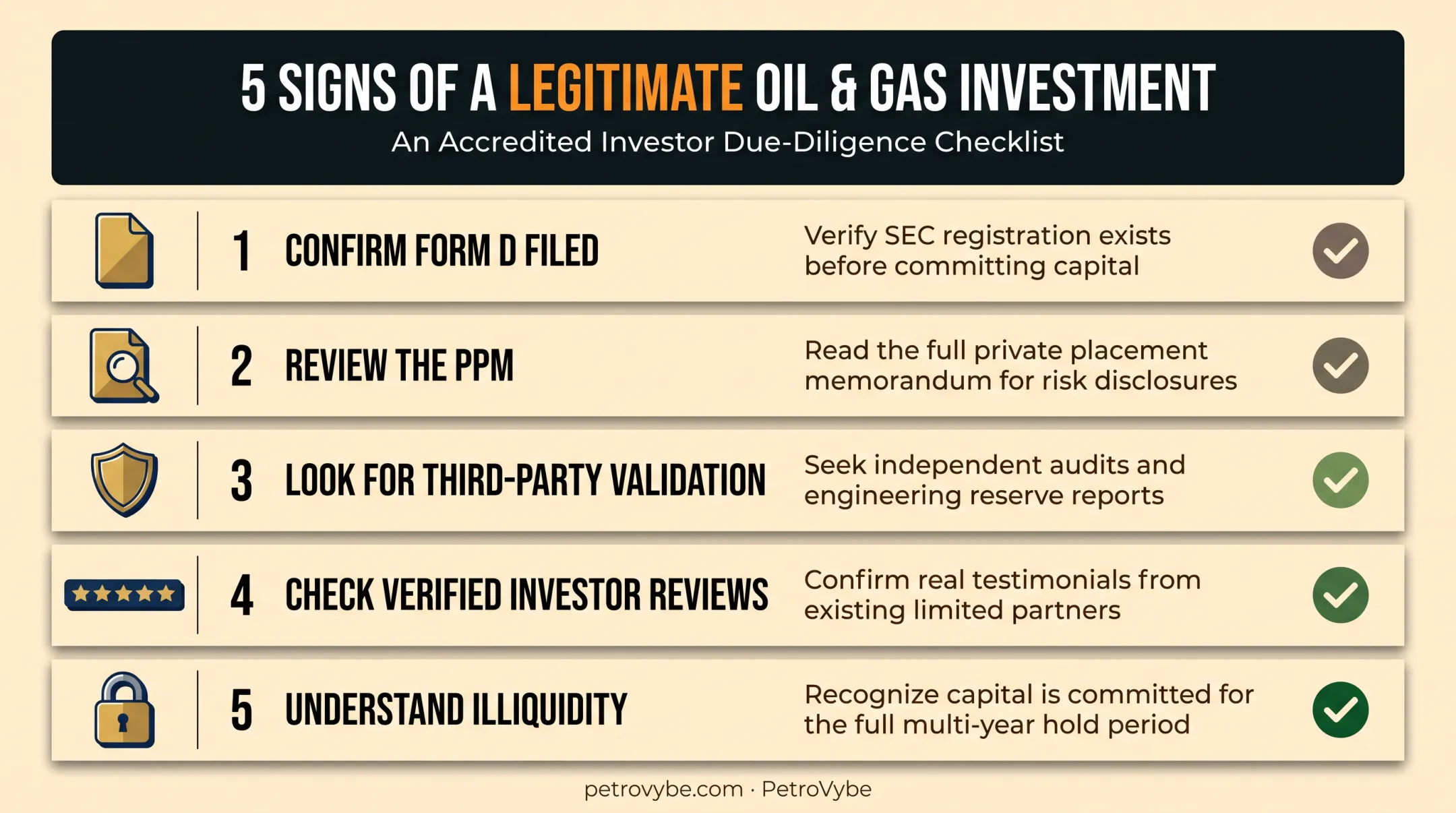 5 SIGNS OF A LEGITIMATE OIL & GAS INVESTMENT
An Accredited Investor Due-Diligence Checklist

1 CONFIRM FORM D FILED
Verify SEC registration exists before committing capital

2 REVIEW THE PPM
Read the full private placement memorandum for risk disclosures

3 LOOK FOR THIRD-PARTY VALIDATION
Seek independent audits and engineering reserve reports

4 CHECK VERIFIED INVESTOR REVIEWS
Confirm real testimonials from existing limited partners

5 UNDERSTAND ILLIQUIDITY
Recognize capital is committed for the full multi-year hold period

petrovybe.com · PetroVybe